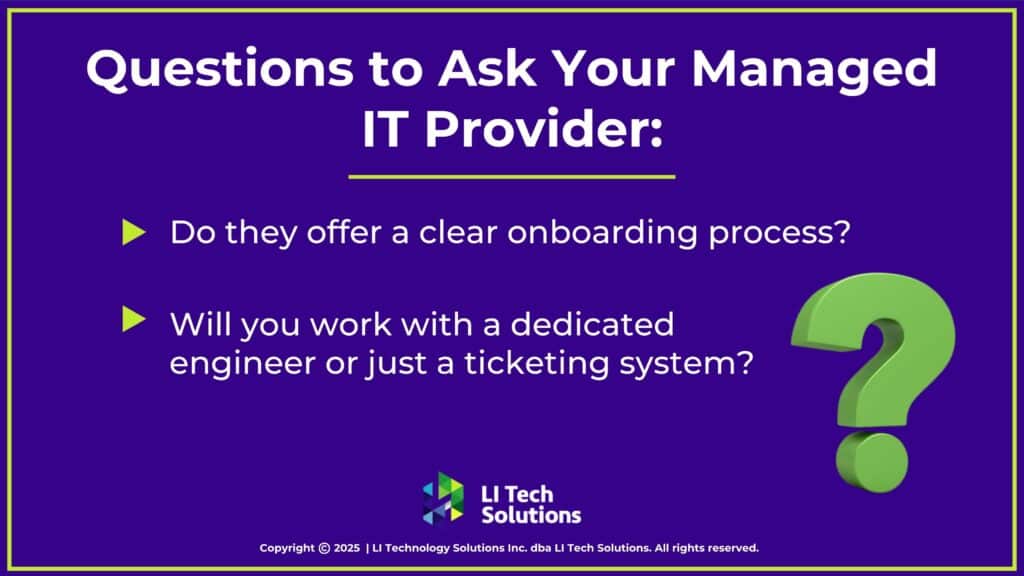 Questions to Ask Your Managed IT Provider:

Do they offer a clear onboarding process?

Will you work with a dedicated engineer or just a ticketing system?

LI Tech Solutions

Copyright © 2025 | LI Technology Solutions Inc. dba LI Tech Solutions. All rights reserved.